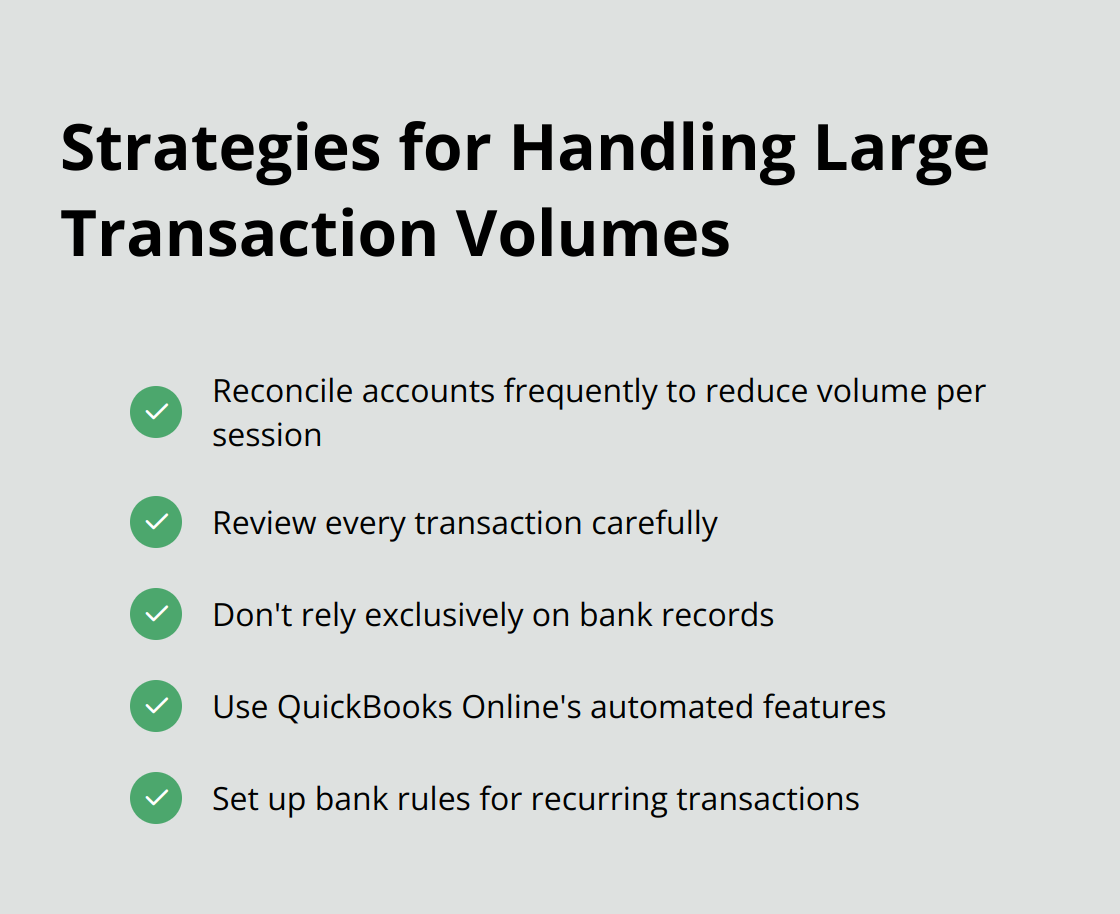 Strategies for Handling Large Transaction Volumes

Reconcile accounts frequently to reduce volume per session

Review every transaction carefully

Don't rely exclusively on bank records

Use QuickBooks Online's automated features

Set up bank rules for recurring transactions